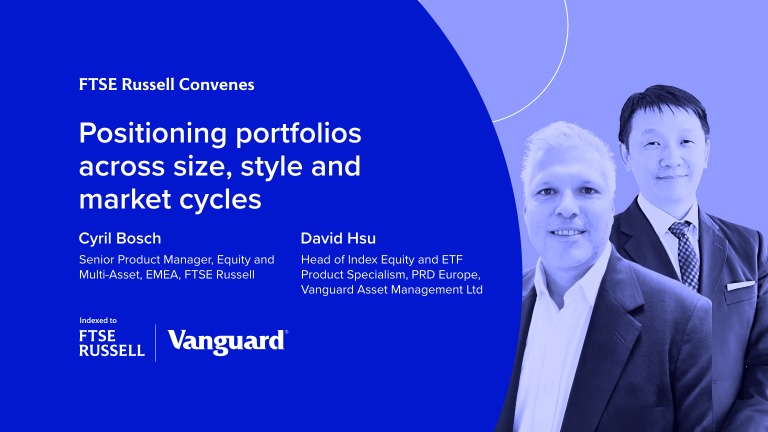 FTSE Russell Convenes

Positioning portfolios across size, style and market cycles

Cyril Bosch

Senior Product Manager, Equity and Multi-Asset, EMEA, FTSE Russell

David Hsu

Head of Index Equity and ETF Product Specialism, PRD Europe, Vanguard Asset Management Ltd

Indexed to

FTSE RUSSELL

Vanguard®